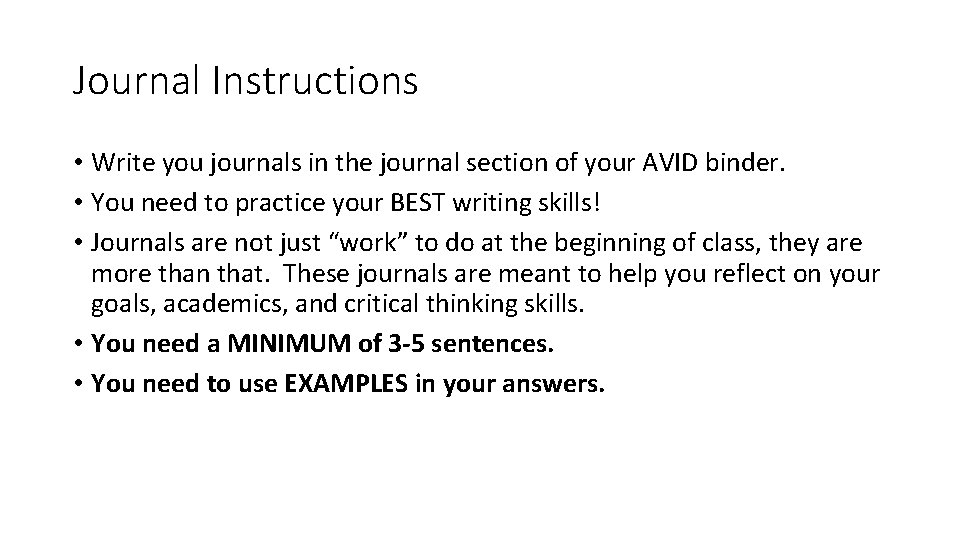 Journal Instructions

• Write you journals in the journal section of your AVID binder.
• You need to practice your BEST writing skills!
• Journals are not just “work” to do at the beginning of class, they are more than that. These journals are meant to help you reflect on your goals, academics, and critical thinking skills.
• You need a MINIMUM of 3-5 sentences.
• You need to use EXAMPLES in your answers.